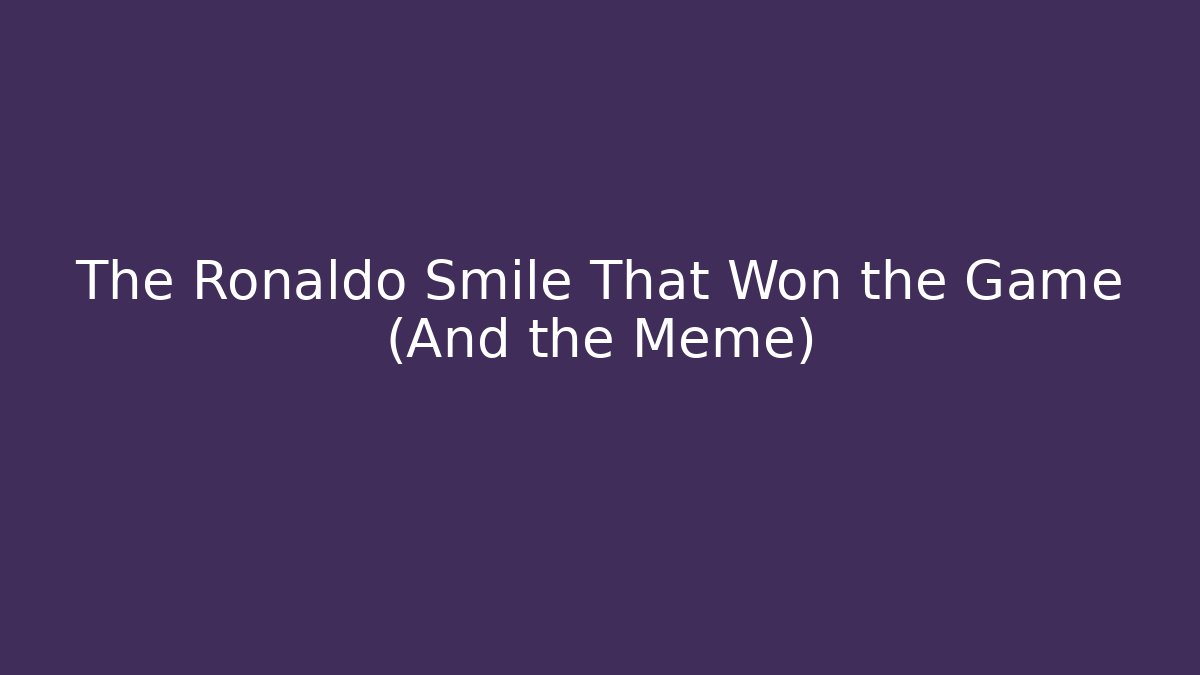 The Ronaldo Smile That Won the Game (And the Meme)